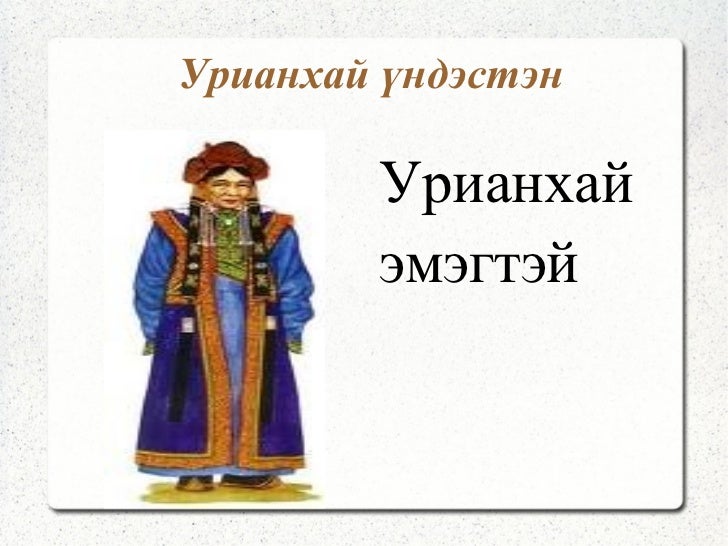 Урианхай үндэстэн

Урианхай эмэгтэй